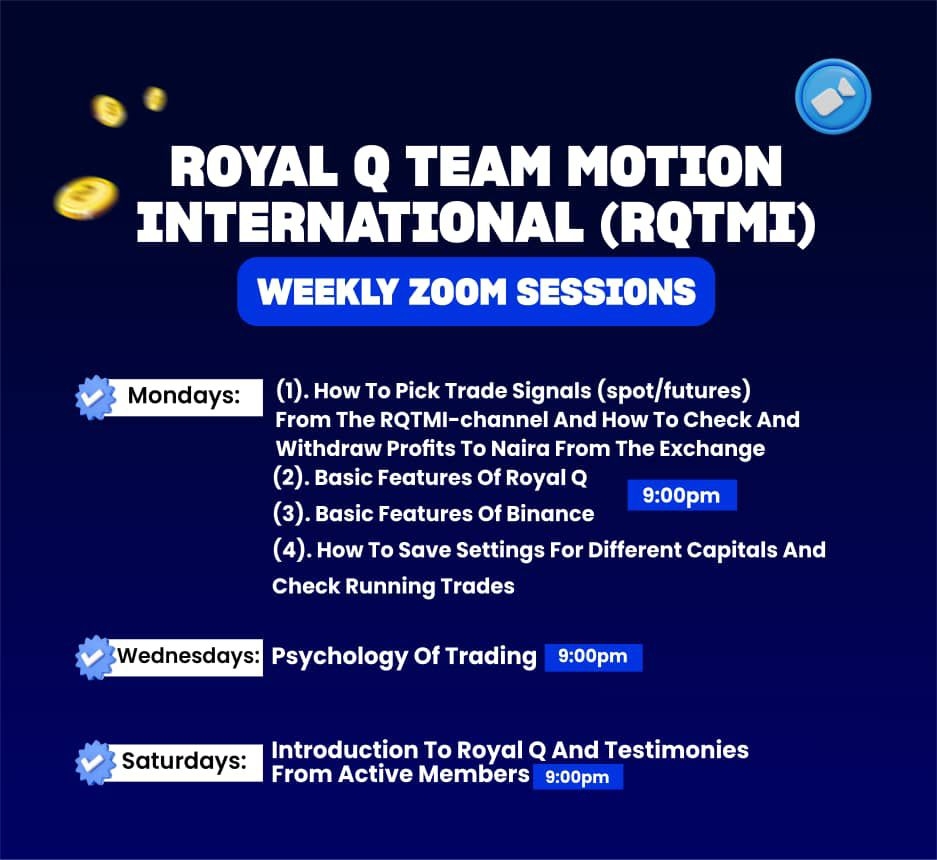 ROYAL Q TEAM MOTION INTERNATIONAL (RQTMI)

WEEKLY ZOOM SESSIONS

Mondays: (1). How To Pick Trade Signals (spot/futures) From The RQTMI-channel And How To Check And Withdraw Profits To Naira From The Exchange
(2). Basic Features Of Royal Q
(3). Basic Features Of Binance
9:00pm
(4). How To Save Settings For Different Capitals And Check Running Trades

Wednesdays: Psychology Of Trading 9:00pm

Saturdays: Introduction To Royal Q And Testimonies From Active Members 9:00pm